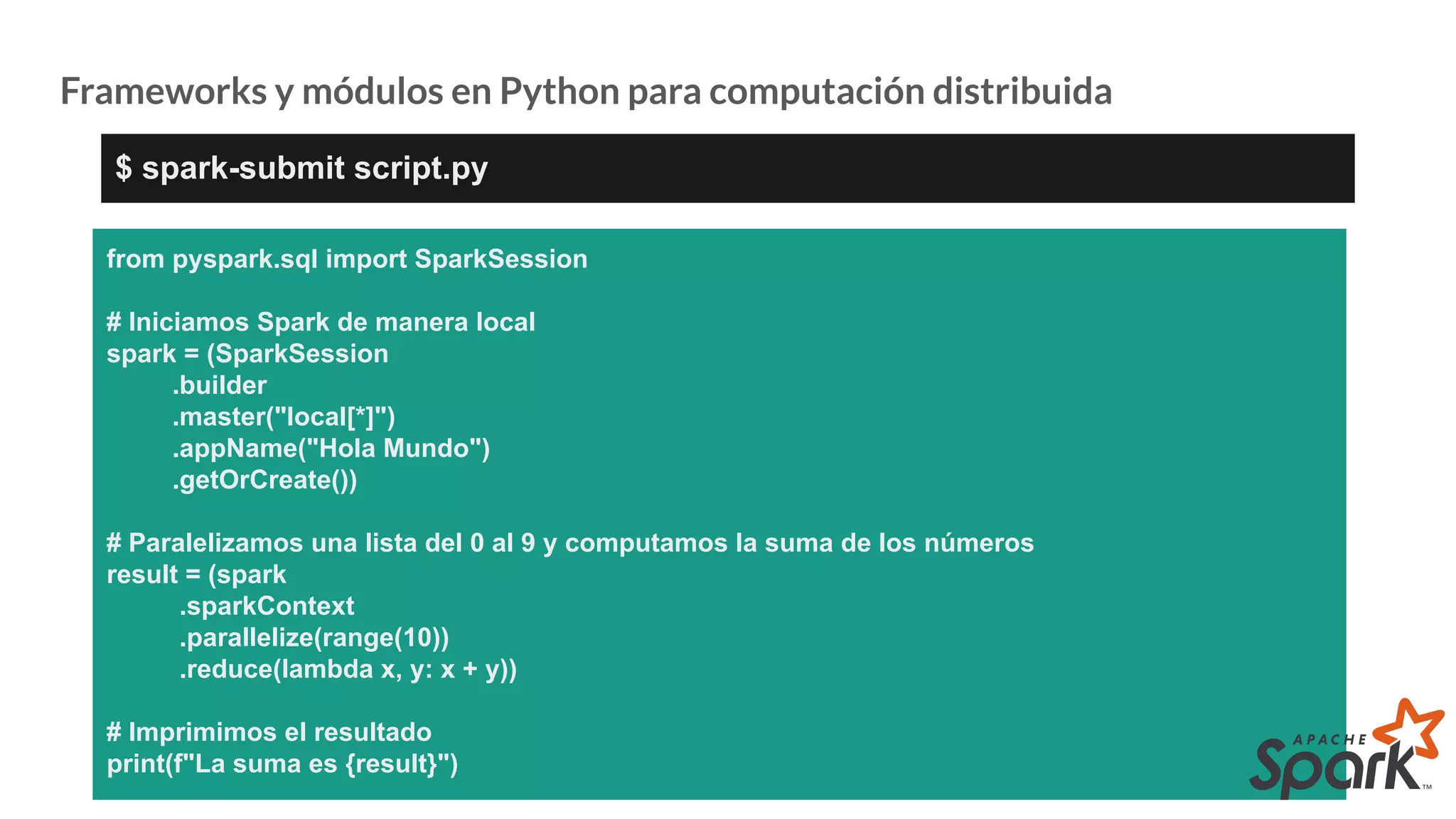 Frameworks y módulos en Python para computación distribuida

$ spark-submit script.py

from pyspark.sql import SparkSession

# Iniciamos Spark de manera local
spark = (SparkSession
	.builder
	.master("local[*]")
	.appName("Hola Mundo")
	.getOrCreate())

# Paralelizamos una lista del 0 al 9 y computamos la suma de los números
result = (spark
	.sparkContext
	.parallelize(range(10))
	.reduce(lambda x, y: x + y))

# Imprimimos el resultado
print(f"La suma es {result}")

APACHE Spark™